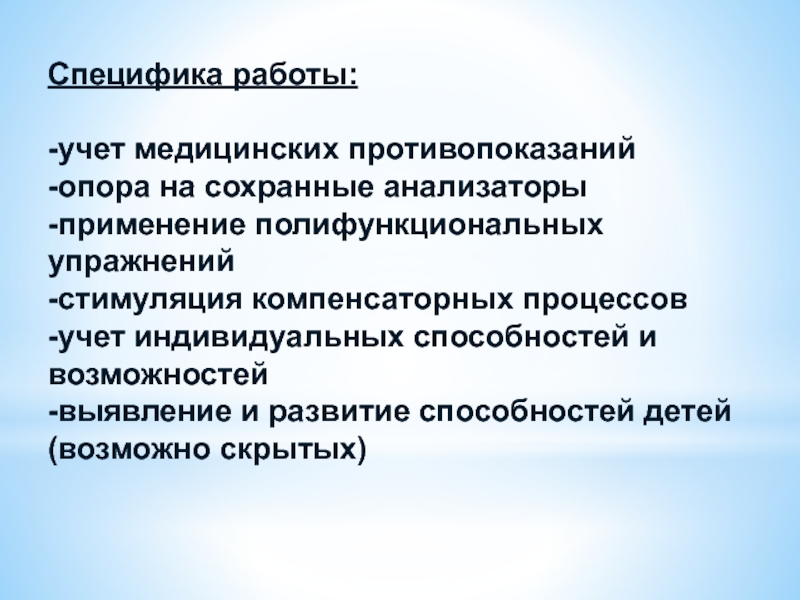 Специфика работы:

-учет медицинских противопоказаний
-опора на сохранные анализаторы
-применение полифункциональных упражнений
-стимуляция компенсаторных процессов
-учет индивидуальных способностей и возможностей
-выявление и развитие способностей детей (возможно скрытых)